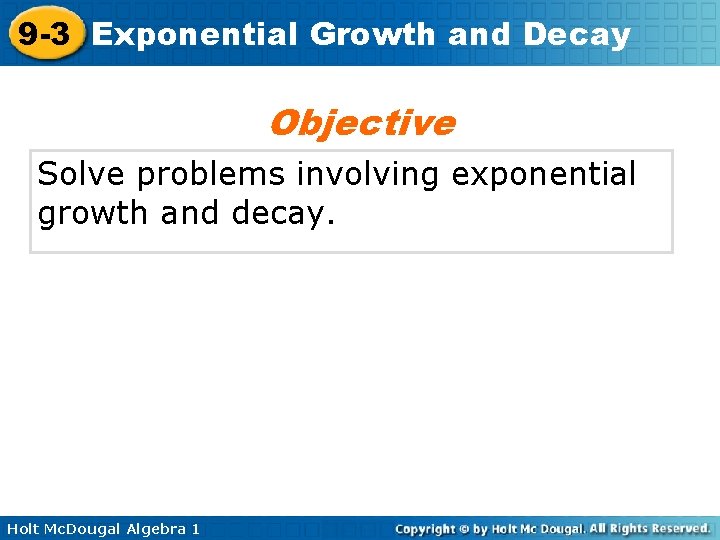 9-3 Exponential Growth and Decay

Objective

Solve problems involving exponential growth and decay.

Holt McDougal Algebra 1

Copyright © by Holt Mc Dougal. All Rights Reserved.